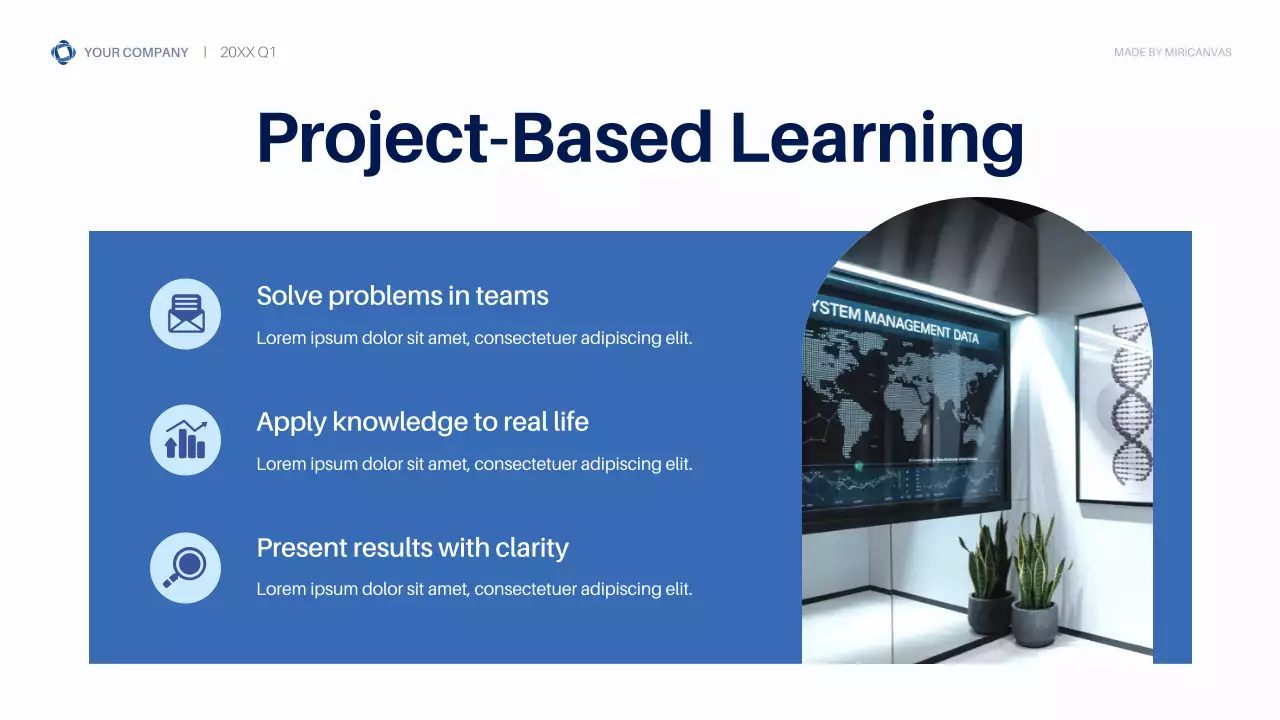 YOUR COMPANY | 20XX Q1

MADE BY MIRICANVAS

Project-Based Learning

Solve problems in teams

Lorem ipsum dolor sit amet, consectetuer adipiscing elit.

Apply knowledge to real life

Lorem ipsum dolor sit amet, consectetuer adipiscing elit.

Present results with clarity

Lorem ipsum dolor sit amet, consectetuer adipiscing elit.

YSTEM MANAGEMENT DATA